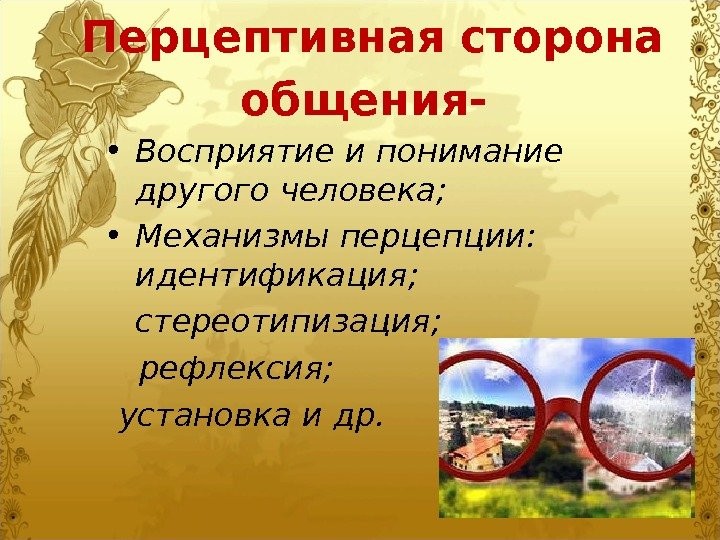 Перцептивная сторона общения-

• Восприятие и понимание другого человека;
• Механизмы перцепции: идентификация;
стереотипизация;
рефлексия;
установка и др.